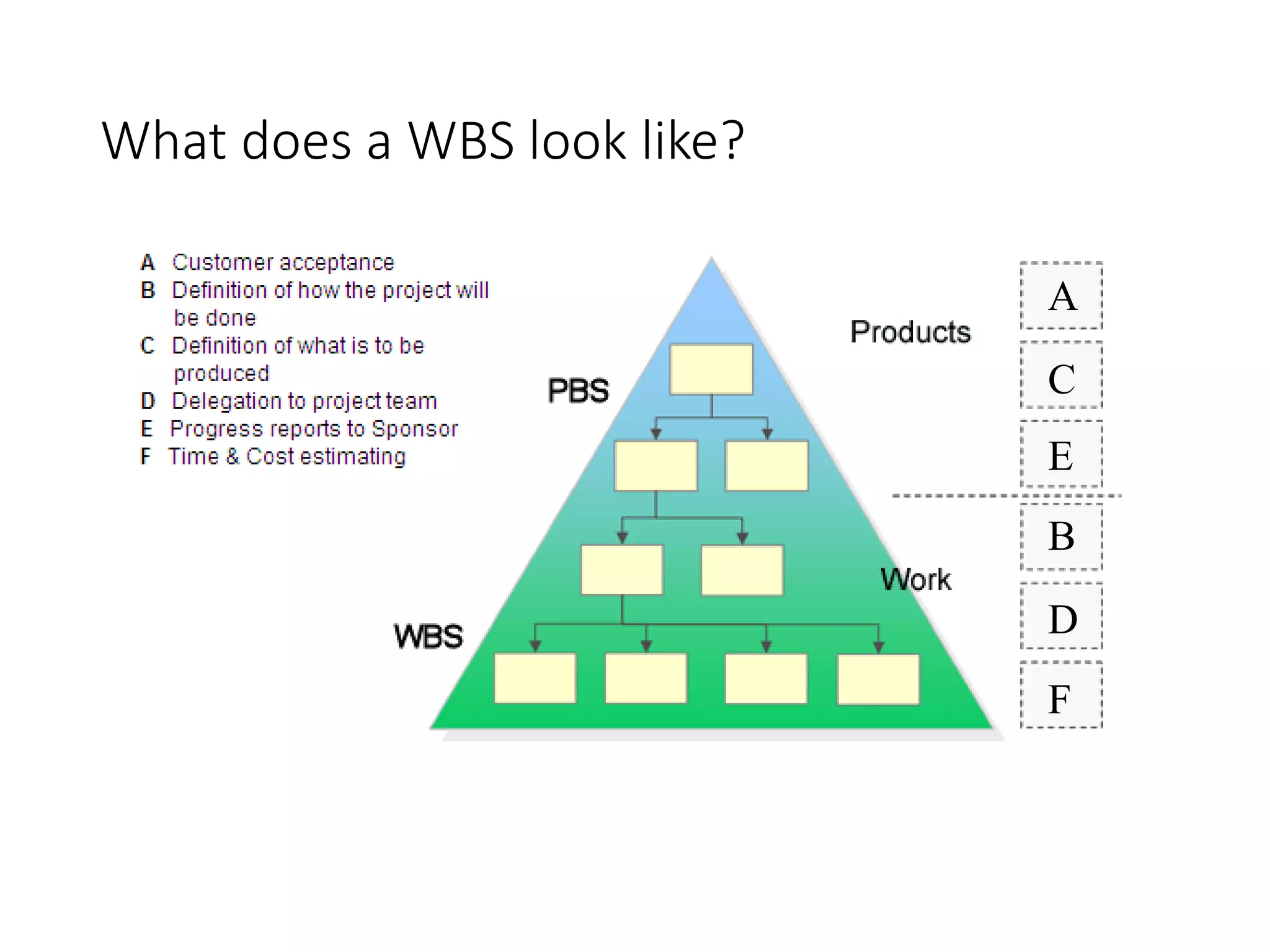 What does a WBS look like?

A Customer acceptance
B Definition of how the project will be done
C Definition of what is to be produced
D Delegation to project team
E Progress reports to Sponsor
F Time & Cost estimating

PBS

WBS

Products

Work

A
C
E
B
D
F